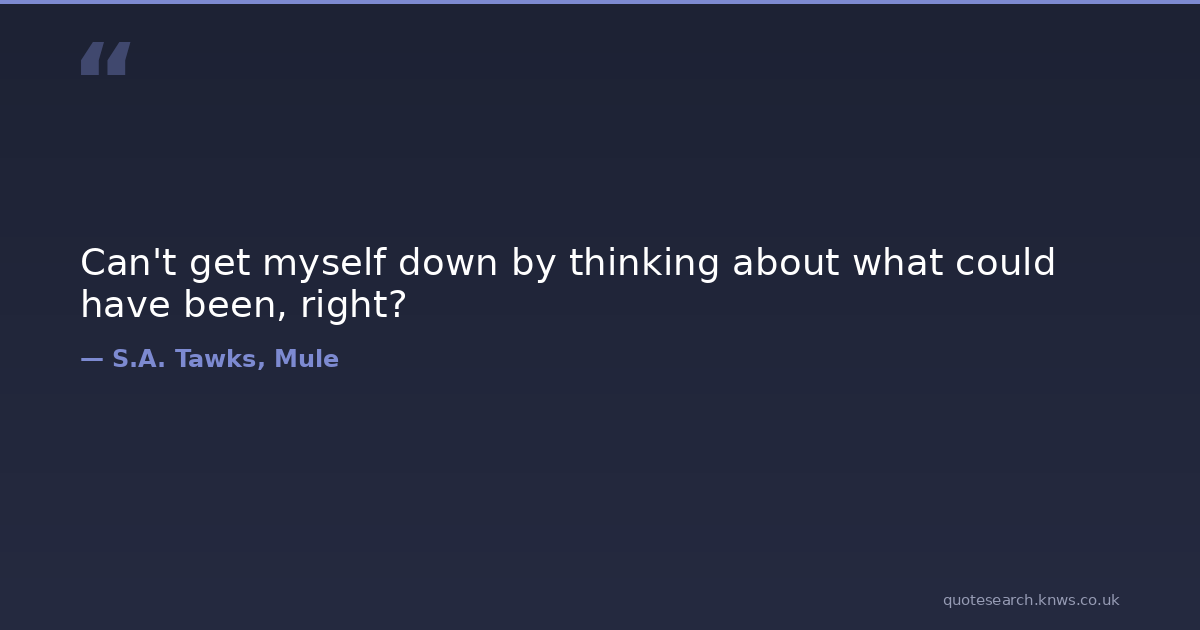 “

Can't get myself down by thinking about what could have been, right?

— S.A. Tawks, Mule

quotesearch.knws.co.uk